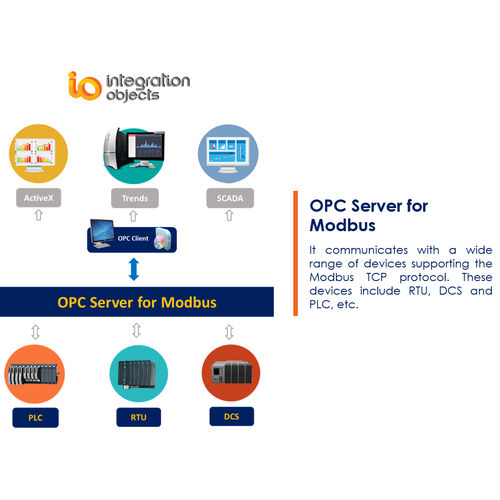 io integration objects

ActiveX

Trends

SCADA

OPC Client

OPC Server for Modbus

PLC

RTU

DCS

OPC Server for Modbus

It communicates with a wide range of devices supporting the Modbus TCP protocol. These devices include RTU, DCS and PLC, etc.